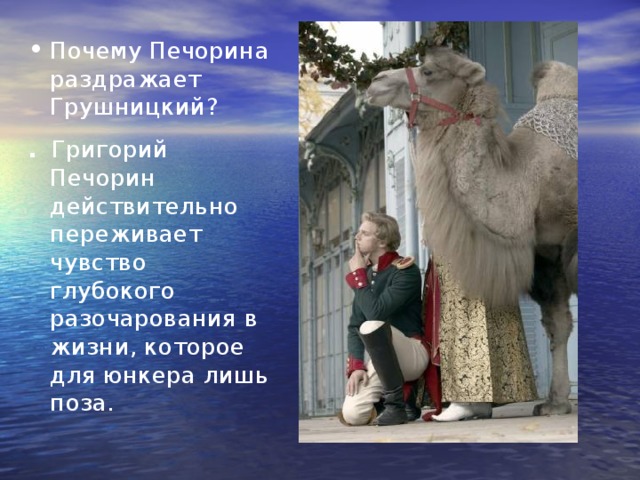 • Почему Печорина раздражает Грушницкий?

. Григорий Печорин действительно переживает чувство глубокого разочарования в жизни, которое для юнкера лишь поза.